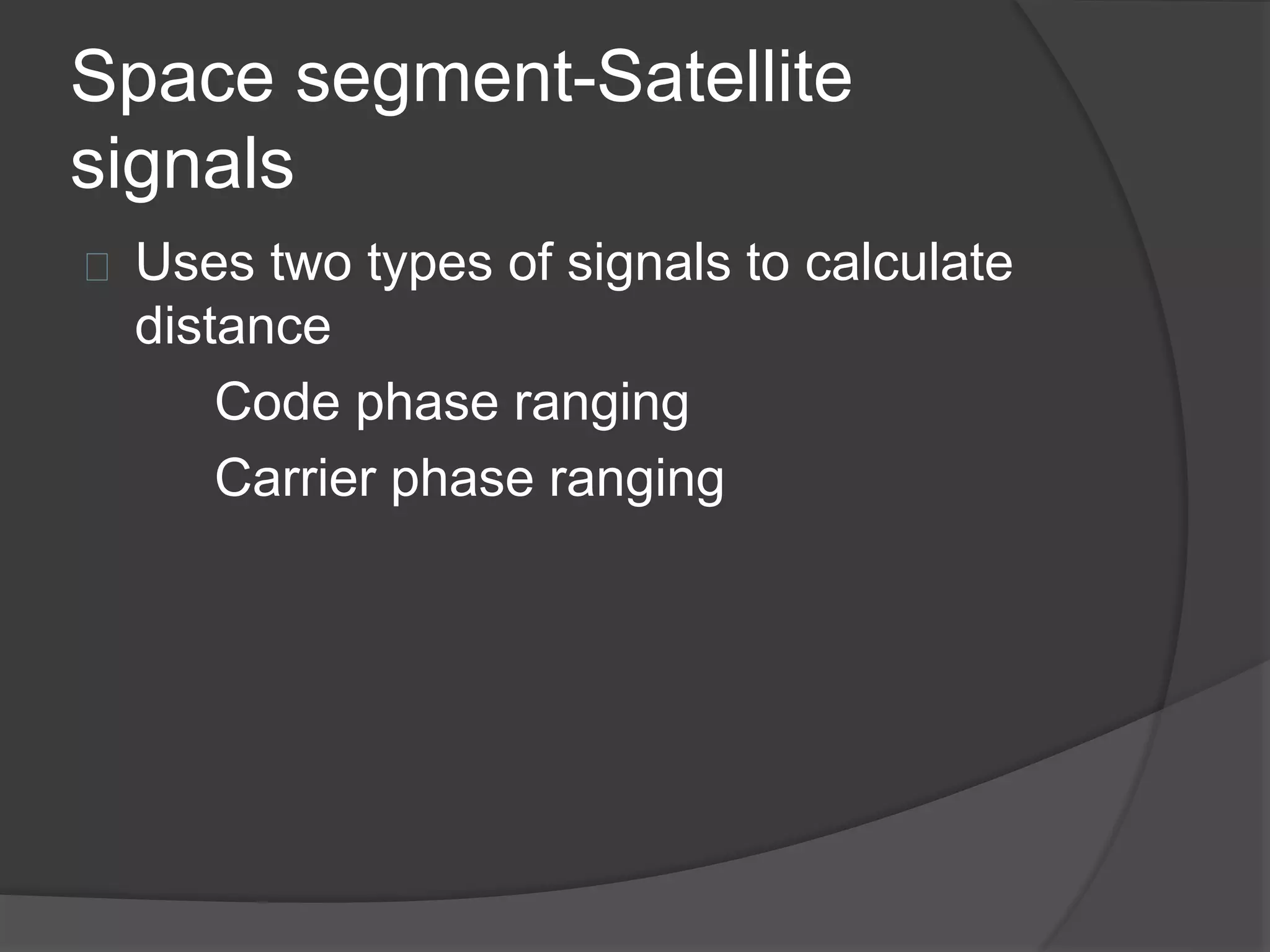 Space segment-Satellite signals

Uses two types of signals to calculate distance

Code phase ranging

Carrier phase ranging